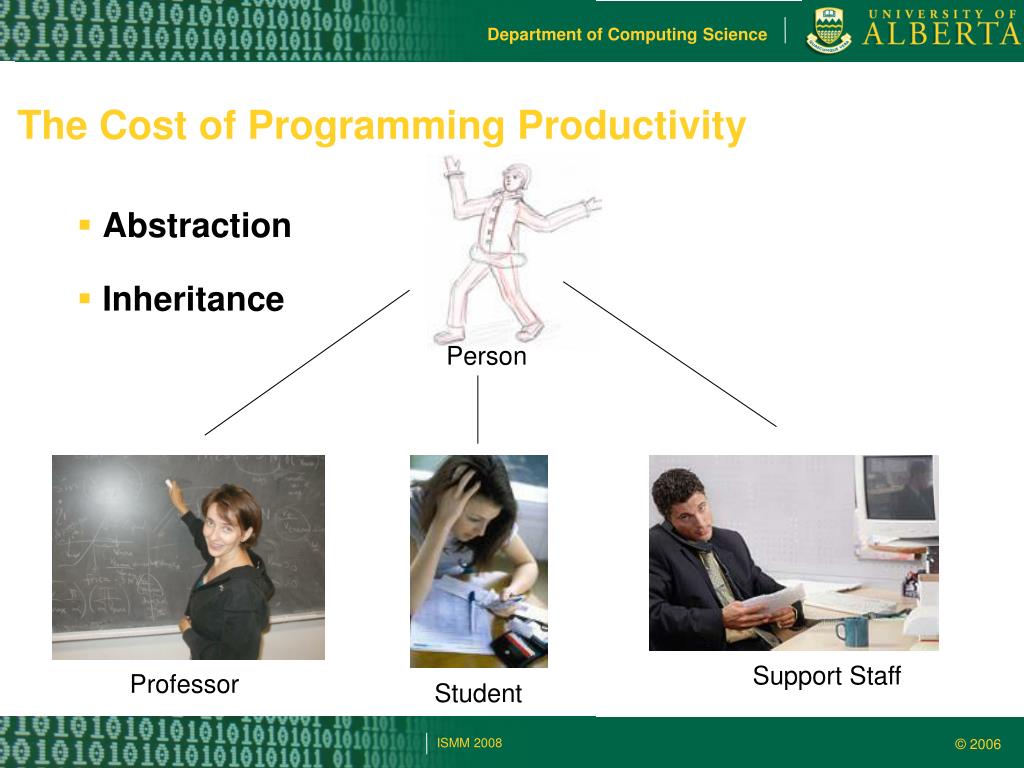 Department of Computing Science

UNIVERSITY OF ALBERTA

The Cost of Programming Productivity

▪ Abstraction

▪ Inheritance

Person

Professor

Student

Support Staff

ISMM 2008

© 2006